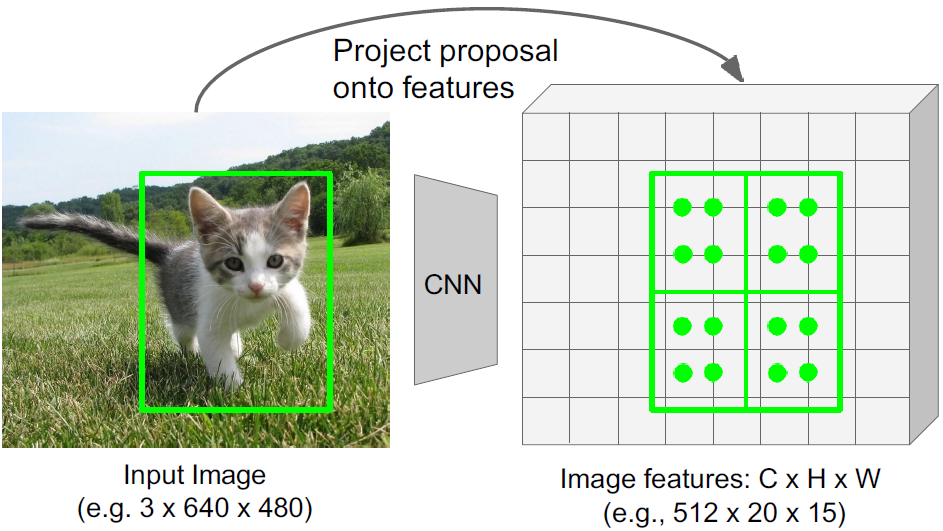 Project proposal onto features

CNN

Input Image
(e.g. 3 x 640 x 480)

Image features: C x H x W
(e.g., 512 x 20 x 15)